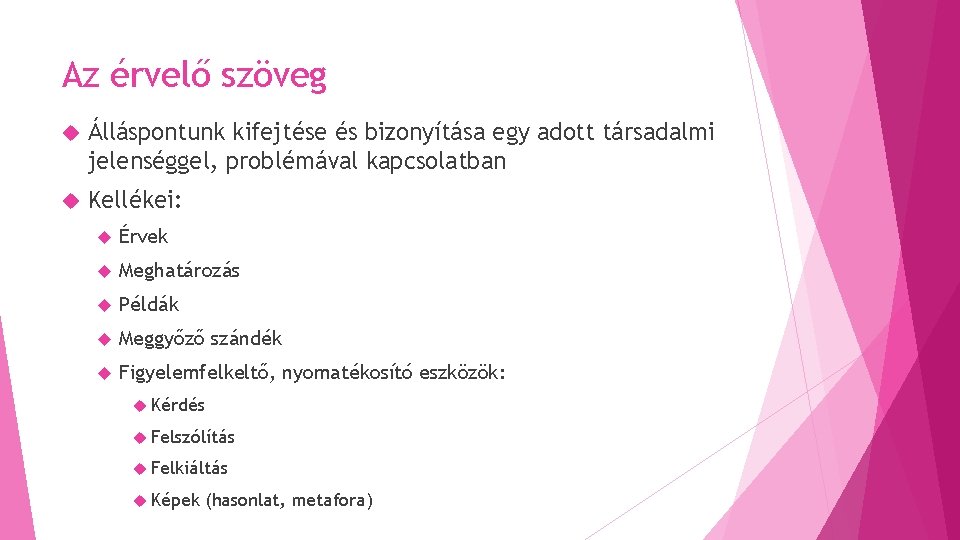 Az érvelő szöveg

• Álláspontunk kifejtése és bizonyítása egy adott társadalmi jelenséggel, problémával kapcsolatban

• Kellékei:

• Érvek

• Meghatározás

• Példák

• Meggyőző szándék

• Figyelemfelkeltő, nyomatékosító eszközök:

• Kérdés

• Felszólítás

• Felkiáltás

• Képek (hasonlat, metafora)